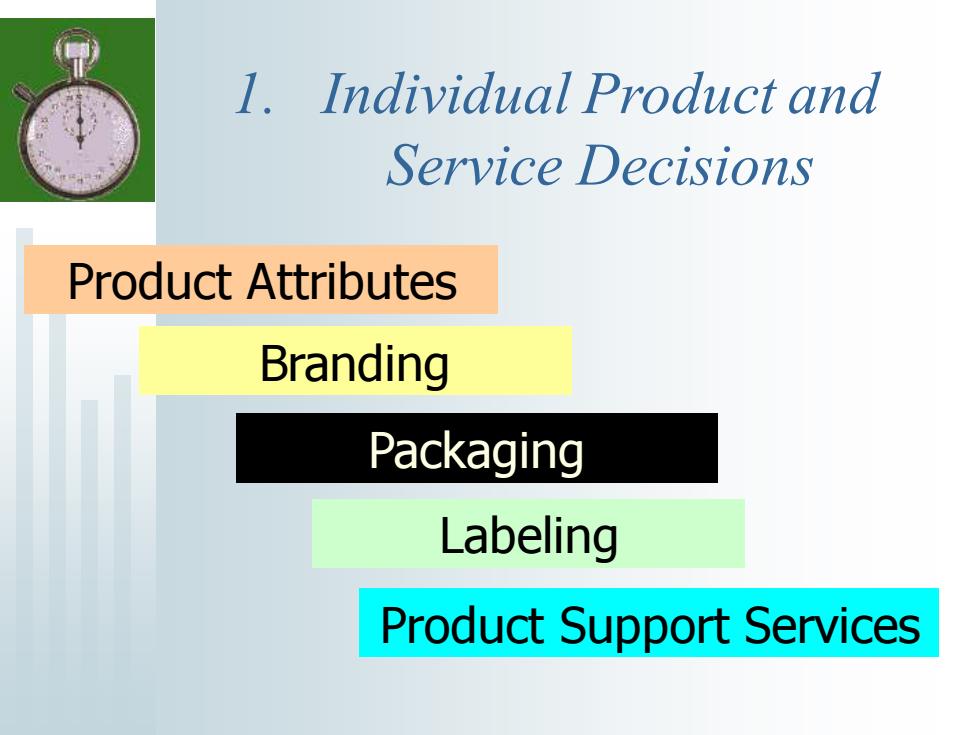 1. Individual Product and Service Decisions

Product Attributes

Branding

Packaging

Labeling

Product Support Services